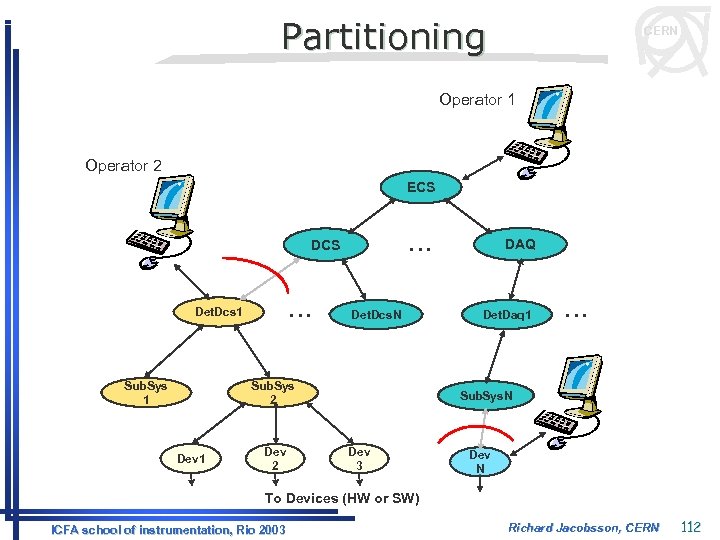 Partitioning

CERN

Operator 1

Operator 2

ECS

DCS

...

DAQ

DetDcs1

...

DetDcsN

DetDaq1

...

SubSys 1

SubSys 2

SubSysN

Dev1

Dev 2

Dev 3

Dev N

To Devices (HW or SW)

ICFA school of instrumentation, Rio 2003

Richard Jacobsson, CERN

112